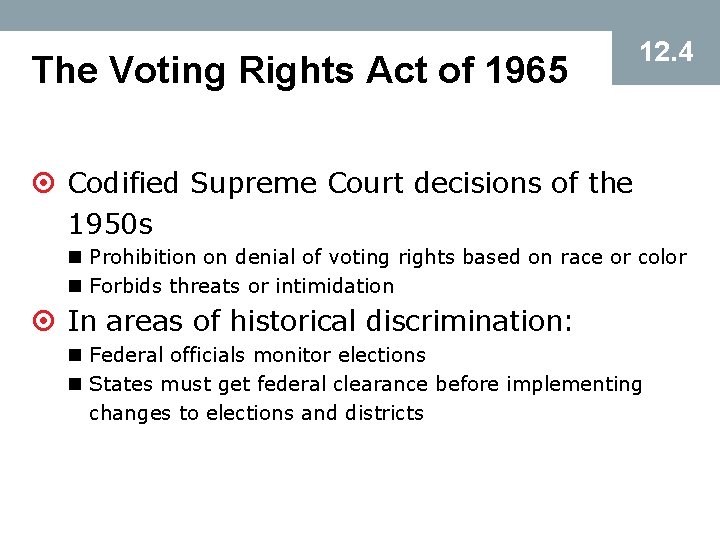 The Voting Rights Act of 1965

12.4

Codified Supreme Court decisions of the 1950s

Prohibition on denial of voting rights based on race or color

Forbids threats or intimidation

In areas of historical discrimination:

Federal officials monitor elections

States must get federal clearance before implementing changes to elections and districts